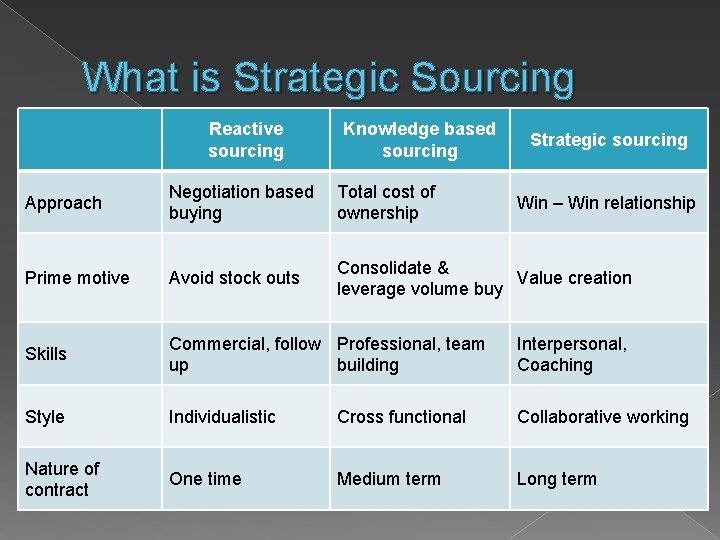 What is Strategic Sourcing

|  | Reactive sourcing | Knowledge based sourcing | Strategic sourcing |
|---|---|---|---|
| Approach | Negotiation based buying | Total cost of ownership | Win – Win relationship |
| Prime motive | Avoid stock outs | Consolidate & leverage volume buy | Value creation |
| Skills | Commercial, follow up | Professional, team building | Interpersonal, Coaching |
| Style | Individualistic | Cross functional | Collaborative working |
| Nature of contract | One time | Medium term | Long term |